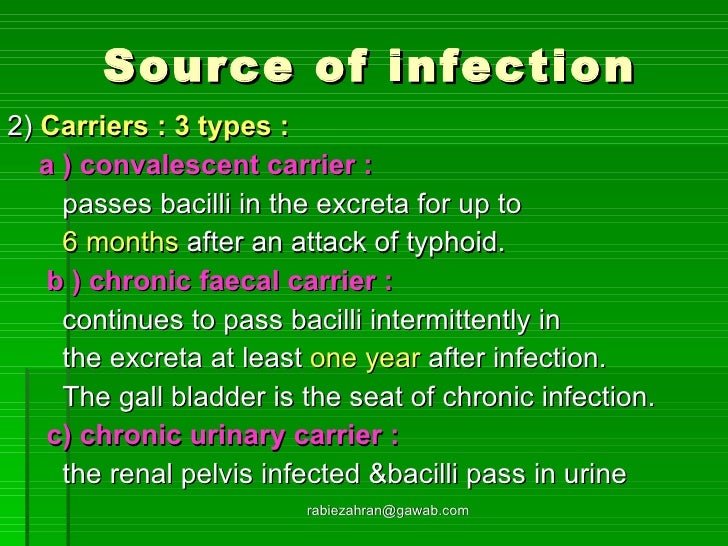 Source of infection

2) Carriers : 3 types :

a ) convalescent carrier :

passes bacilli in the excreta for up to 6 months after an attack of typhoid.

b ) chronic faecal carrier :

continues to pass bacilli intermittently in the excreta at least one year after infection. The gall bladder is the seat of chronic infection.

c) chronic urinary carrier :

the renal pelvis infected &bacilli pass in urine

rabiezahran@gawab.com